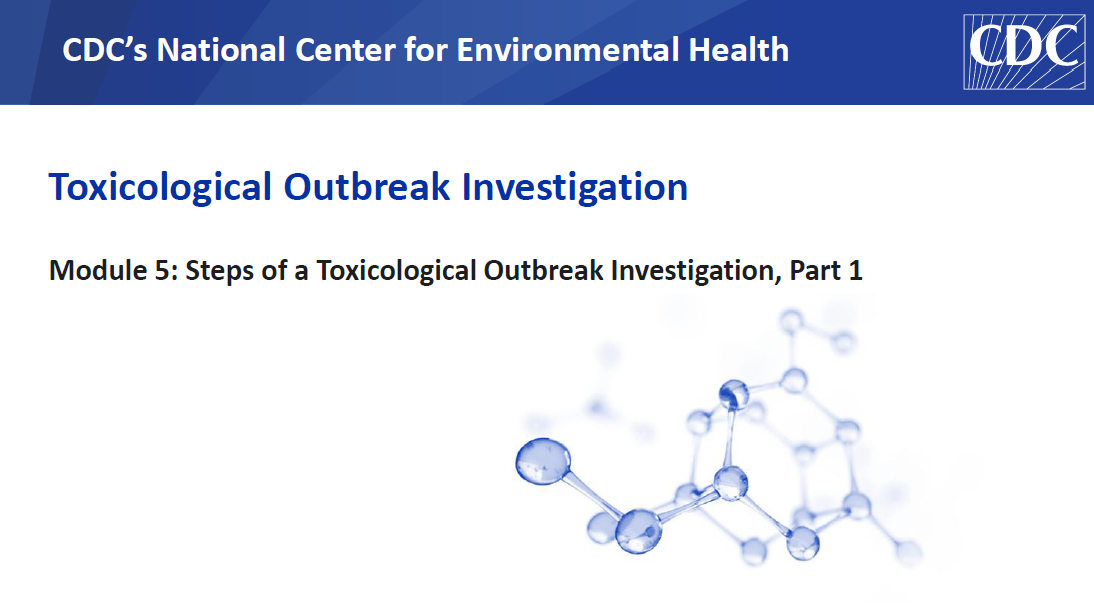 CDC's National Center for Environmental Health

CDC

Toxicological Outbreak Investigation

Module 5: Steps of a Toxicological Outbreak Investigation, Part 1